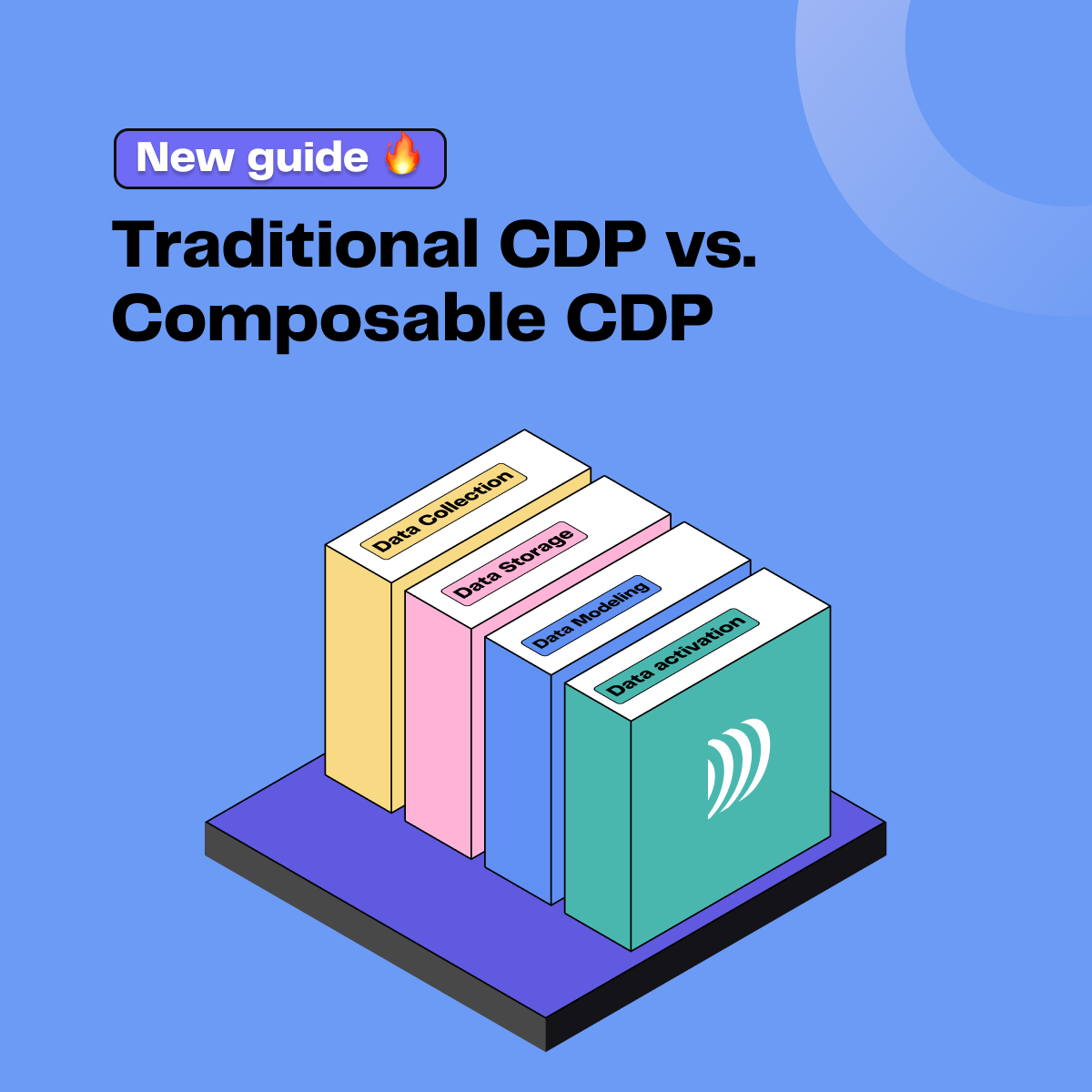 New guide 🔥

Traditional CDP vs. Composable CDP

Data Collection

Data Storage

Data Modeling

Data activation